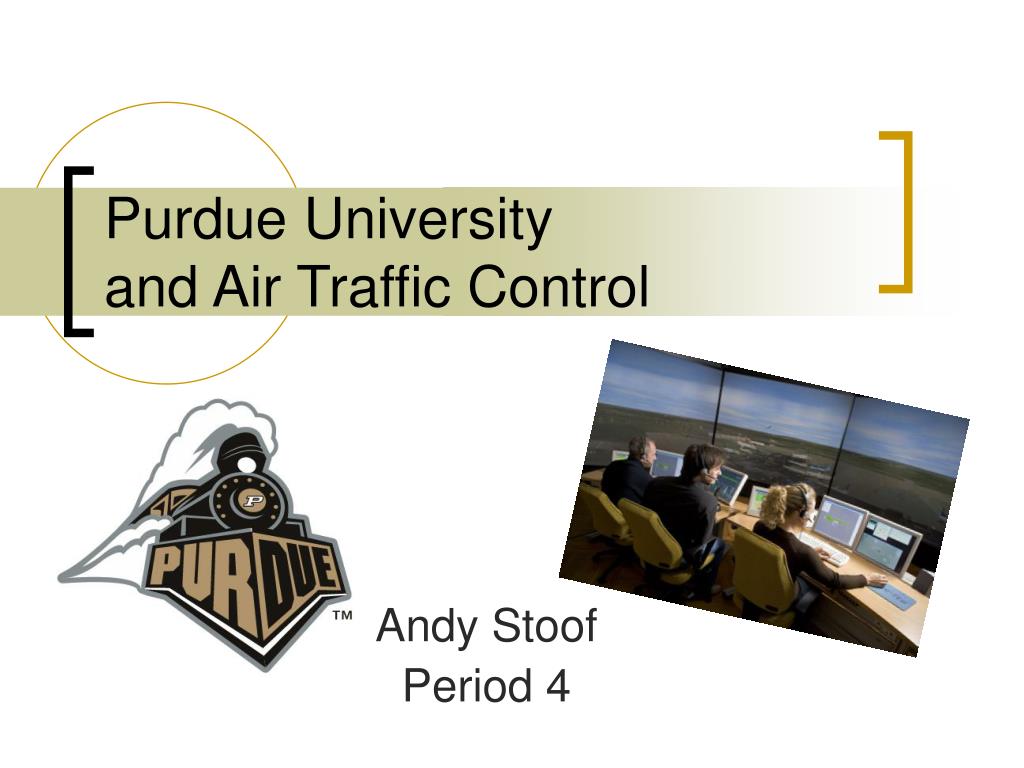 Purdue University
and Air Traffic Control

P

PURDUE

™

Andy Stoof
Period 4